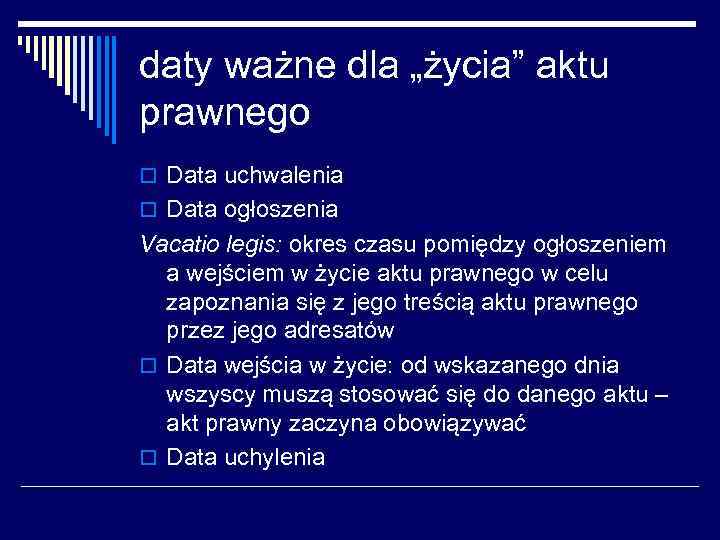 daty ważne dla „życia” aktu prawnego

Data uchwalenia

Data ogłoszenia

Vacatio legis: okres czasu pomiędzy ogłoszeniem a wejściem w życie aktu prawnego w celu zapoznania się z jego treścią aktu prawnego przez jego adresatów

Data wejścia w życie: od wskazanego dnia wszyscy muszą stosować się do danego aktu – akt prawny zaczyna obowiązywać

Data uchylenia